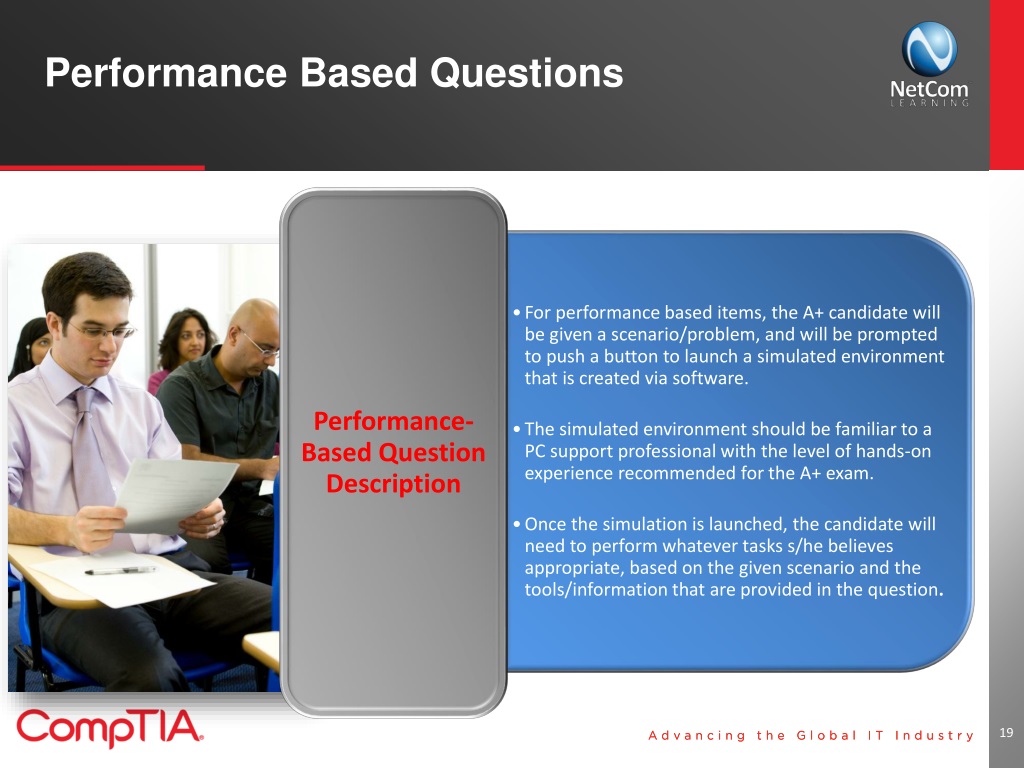 Performance Based Questions

NetCom
LEARNING

Performance-Based Question Description

• For performance based items, the A+ candidate will be given a scenario/problem, and will be prompted to push a button to launch a simulated environment that is created via software.

• The simulated environment should be familiar to a PC support professional with the level of hands-on experience recommended for the A+ exam.

• Once the simulation is launched, the candidate will need to perform whatever tasks s/he believes appropriate, based on the given scenario and the tools/information that are provided in the question.

CompTIA.

Advancing the Global IT Industry

19